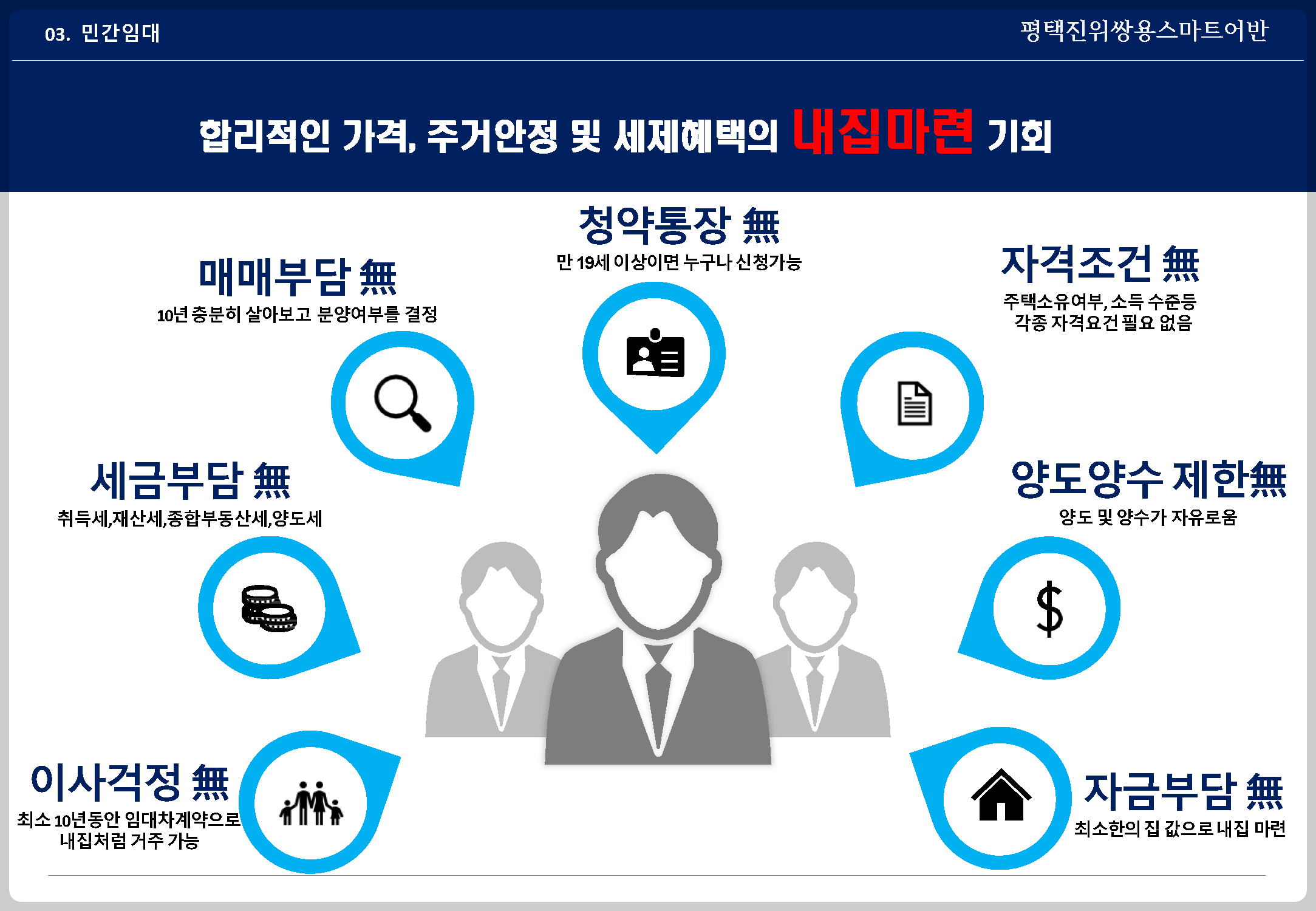 03. 민간임대

평택진위쌍용스마트어반

합리적인 가격, 주거안정 및 세제혜택의 내집마련 기회

청약통장 無
만 19세 이상이면 누구나 신청가능

매매부담 無
10년 충분히 살아보고 분양여부를 결정

자격조건 無
주택소유여부, 소득 수준등 각종 자격요건 필요 없음

세금부담 無
취득세,재산세,종합부동산세,양도세

양도양수 제한無
양도 및 양수가 자유로움

이사걱정 無
최소 10년동안 임대차계약으로 내집처럼 거주 가능

자금부담 無
최소한의 집 값으로 내집 마련